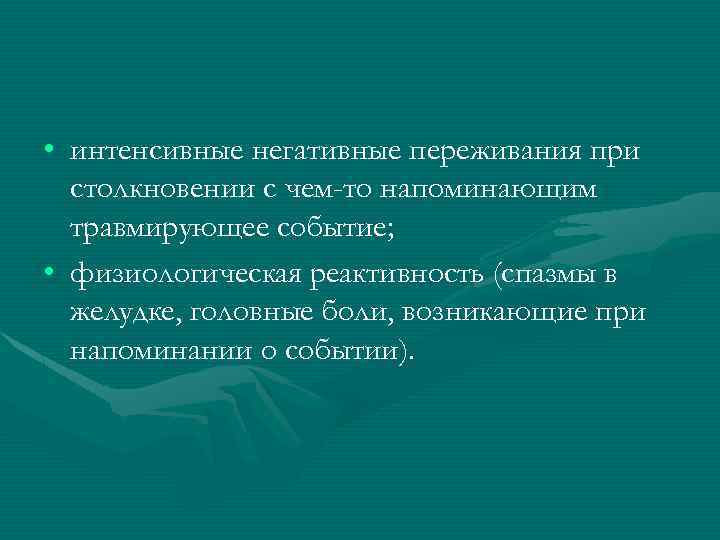 • интенсивные негативные переживания при столкновении с чем-то напоминающим травмирующее событие;
• физиологическая реактивность (спазмы в желудке, головные боли, возникающие при напоминании о событии).